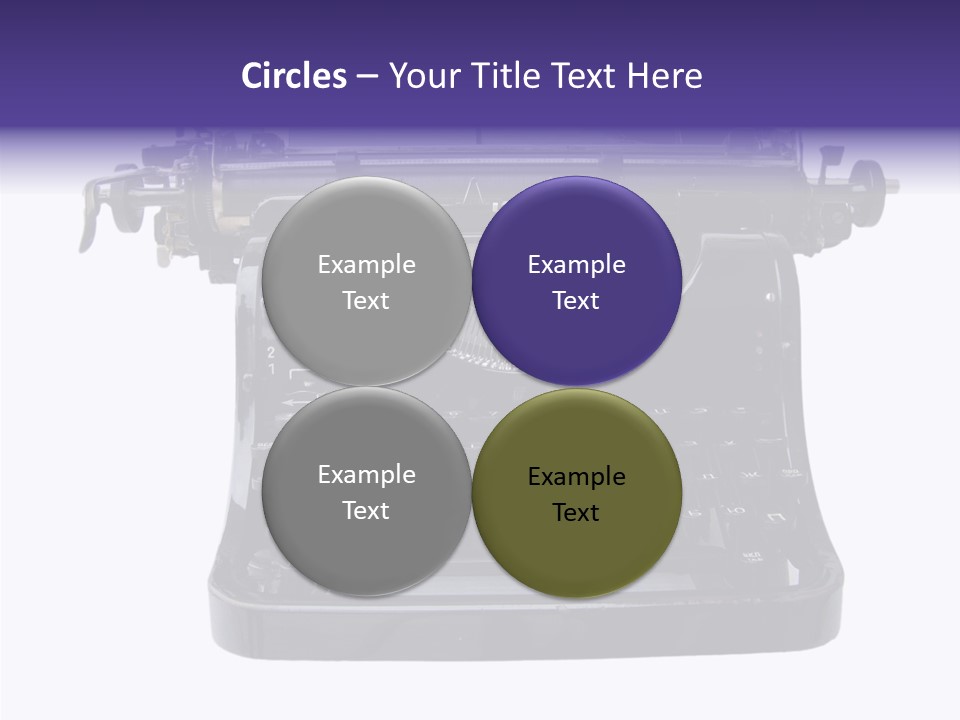 Circles – Your Title Text Here

Example Text

Example Text

Example Text

Example Text